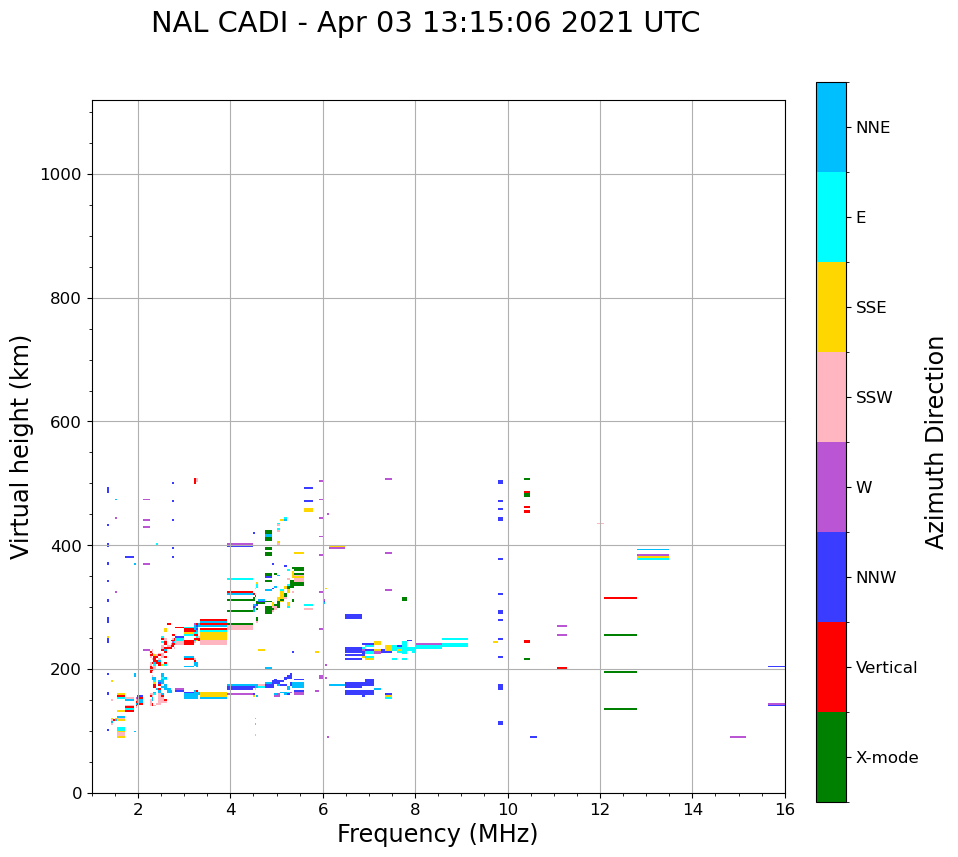 NAL CADI - Apr 03 13:15:06 2021 UTC

Virtual height (km)

1000
800
600
400
200
0

2
4
6
8
10
12
14
16

Frequency (MHz)

NNE
E
SSE
SSW
W
NNW
Vertical
X-mode

Azimuth Direction